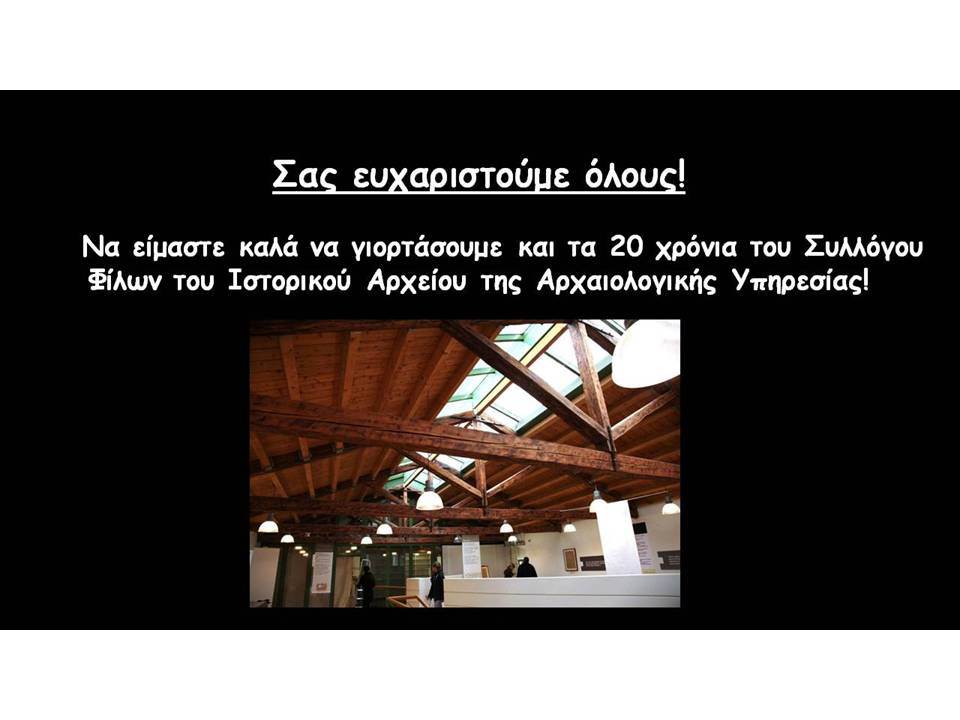 Σας ευχαριστούμε όλους!

Να είμαστε καλά να γιορτάσουμε και τα 20 χρόνια του Συλλόγου Φίλων του Ιστορικού Αρχείου της Αρχαιολογικής Υπηρεσίας!